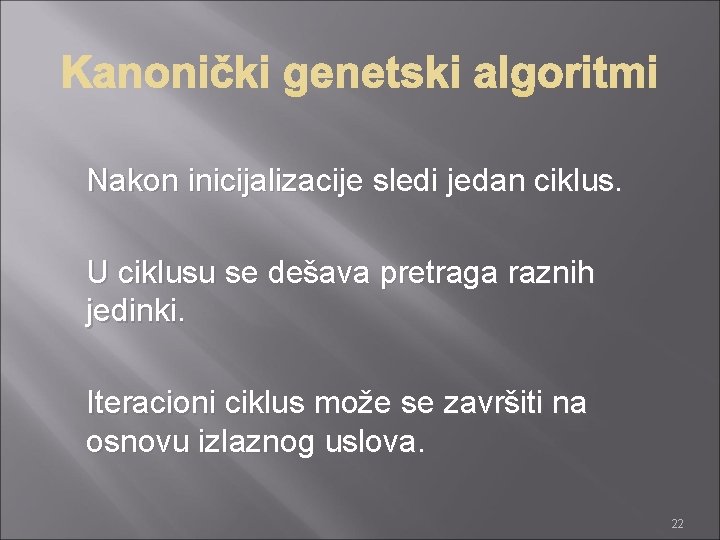 Kanonički genetski algoritmi

Nakon inicijalizacije sledi jedan ciklus.

U ciklusu se dešava pretraga raznih jedinki.

Iteracioni ciklus može se završiti na osnovu izlaznog uslova.

22